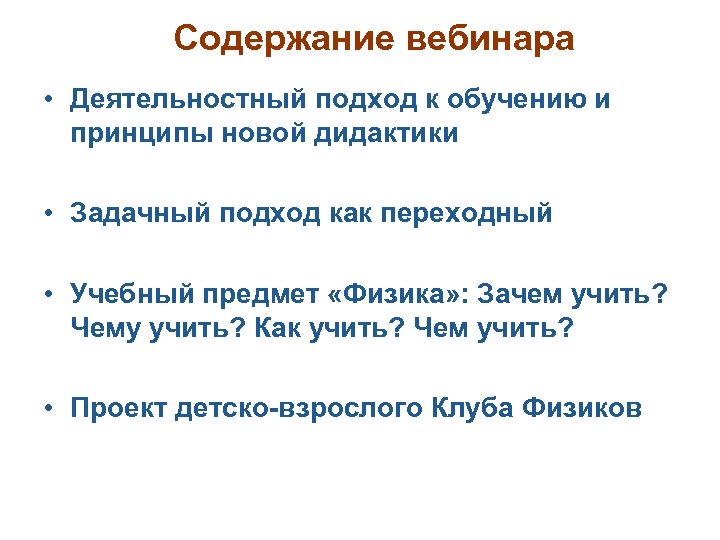 Содержание вебинара

• Деятельностный подход к обучению и принципы новой дидактики

• Задачный подход как переходный

• Учебный предмет «Физика»: Зачем учить? Чему учить? Как учить? Чем учить?

• Проект детско-взрослого Клуба Физиков